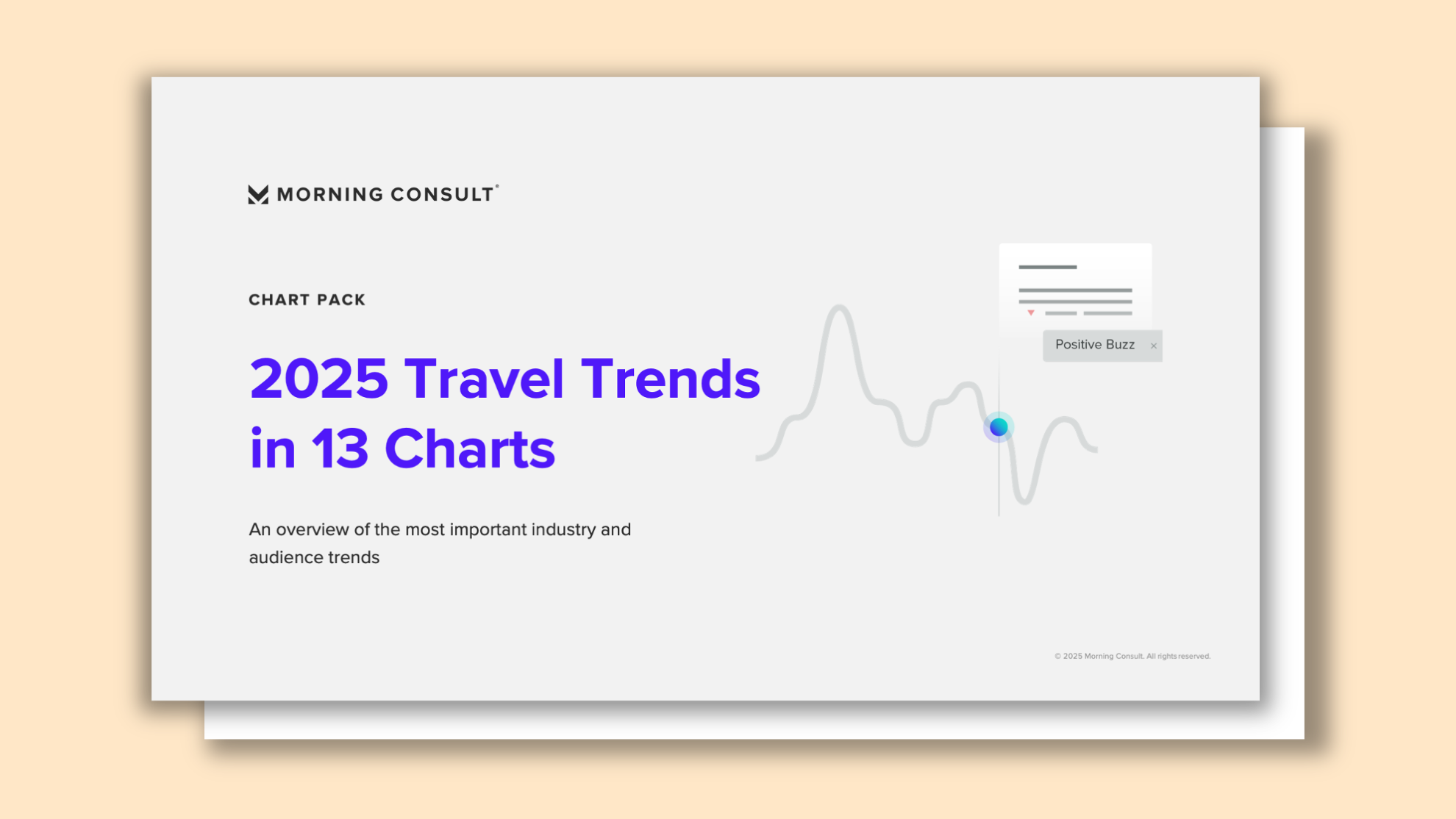 MORNING CONSULT®

CHART PACK

2025 Travel Trends in 13 Charts

An overview of the most important industry and audience trends

Positive Buzz ×

© 2025 Morning Consult. All rights reserved.